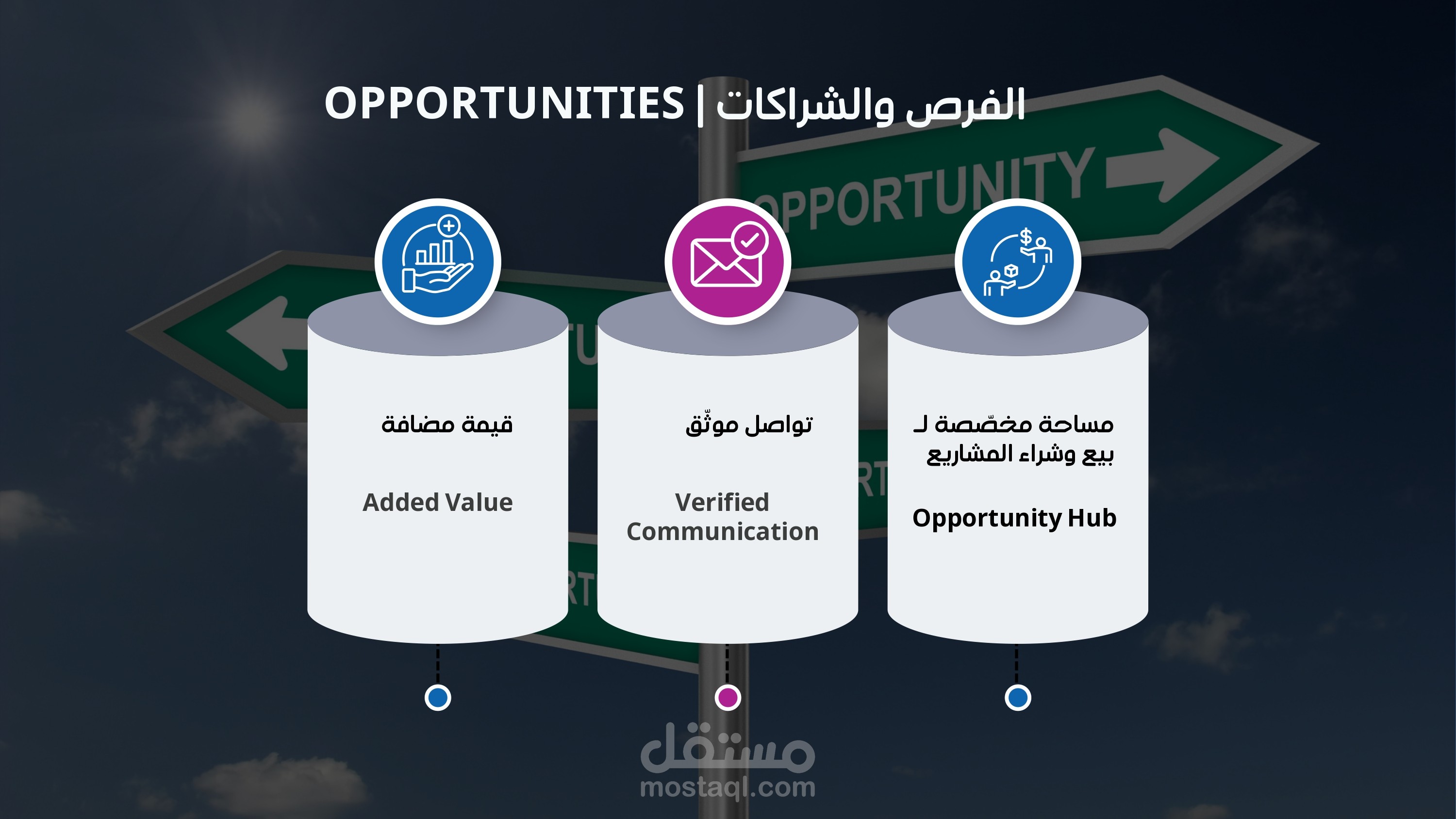 OPPORTUNITIES | الفرص والشراكات

OPPORTUNITY

قيمة مضافة

Added Value

تواصل موثّق

Verified Communication

مساحة مخصّصة لـ بيع وشراء المشاريع

Opportunity Hub

مستقل
mostaql.com